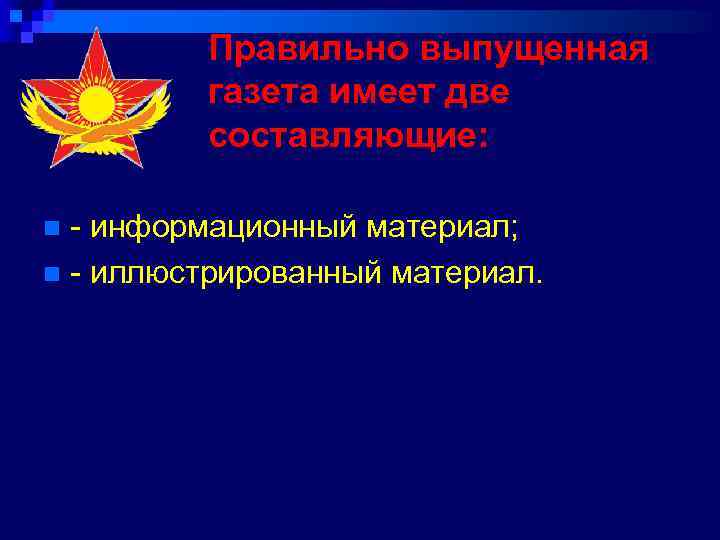 Правильно выпущенная газета имеет две составляющие:

- информационный материал;
- иллюстрированный материал.